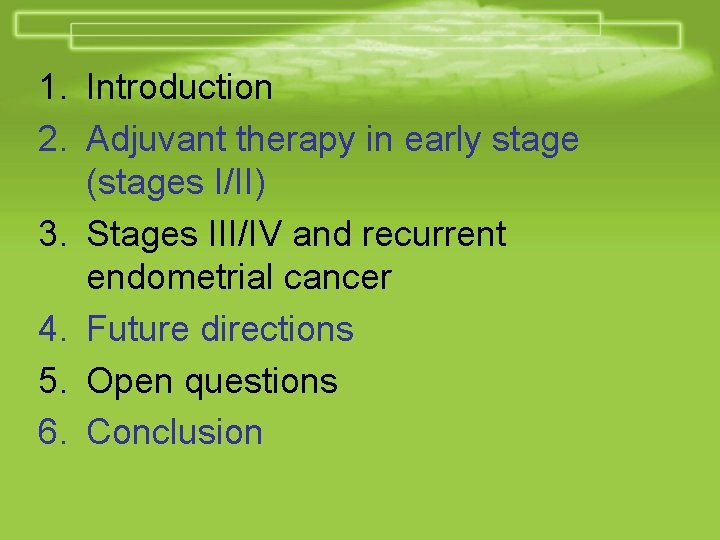 1. Introduction
2. Adjuvant therapy in early stage (stages I/II)
3. Stages III/IV and recurrent endometrial cancer
4. Future directions
5. Open questions
6. Conclusion